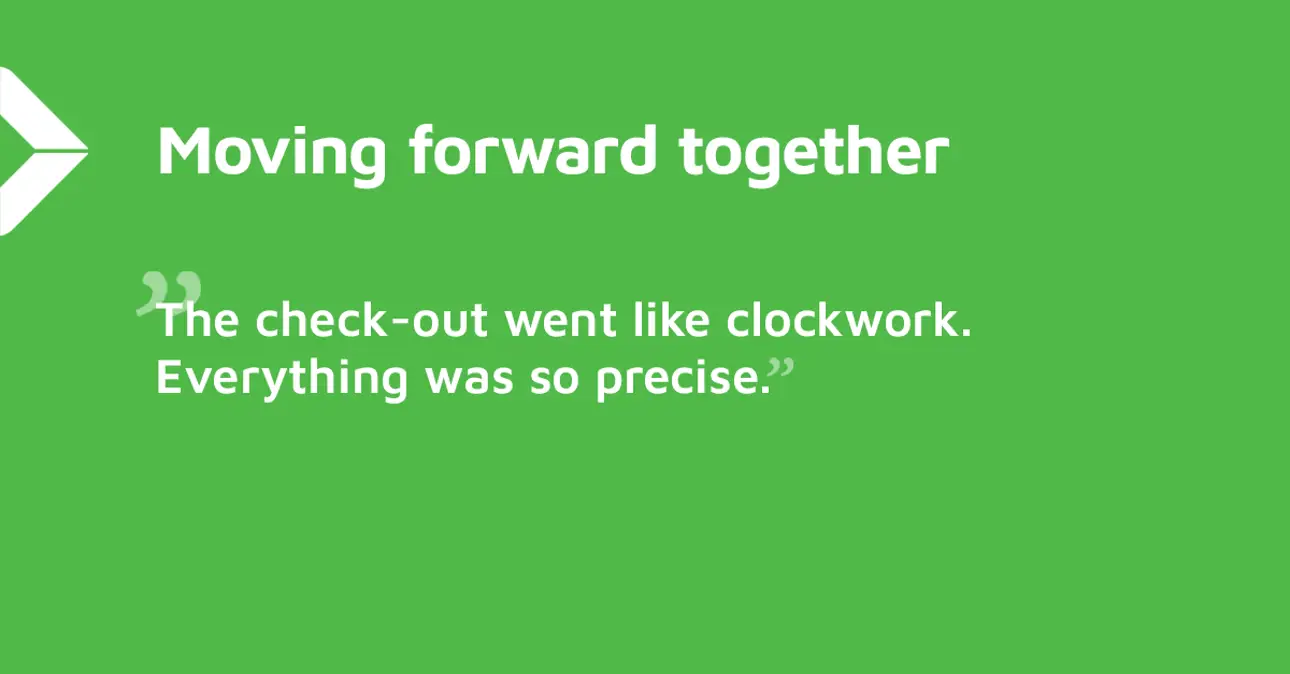 Moving forward together

”The check-out went like clockwork. Everything was so precise.”